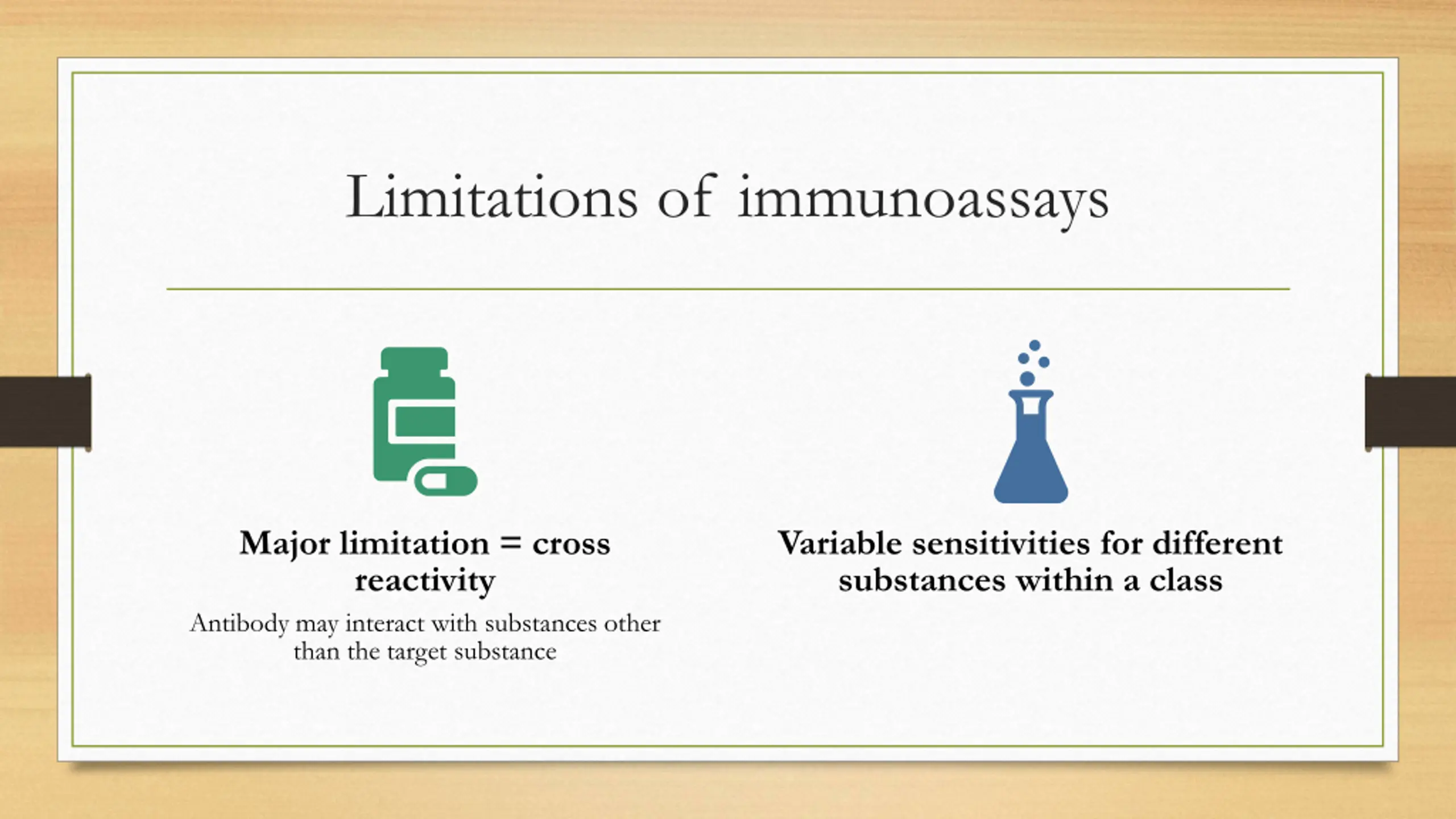 Limitations of immunoassays

Major limitation = cross reactivity

Antibody may interact with substances other than the target substance

Variable sensitivities for different substances within a class